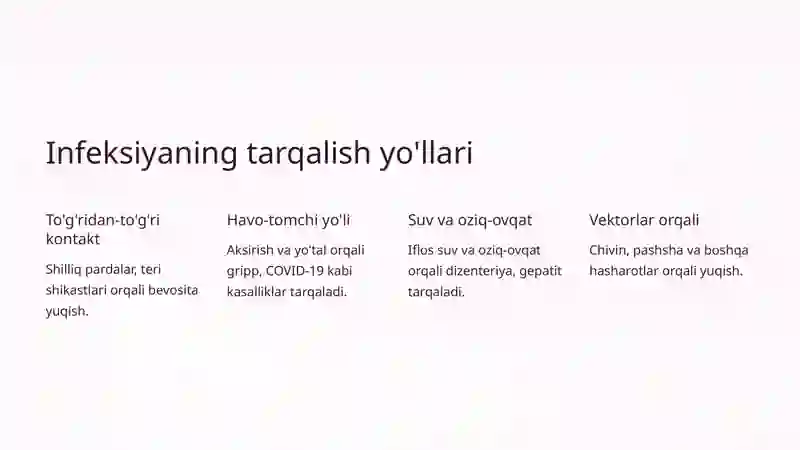 Infeksiyaning tarqalish yo'llari

To'g'ridan-to'g'ri kontakt

Shilliq pardalar, teri shikastlari orqali bevosita yuqish.

Havo-tomchi yo'li

Aksirish va yo'tal orqali gripp, COVID-19 kabi kasalliklar tarqaladi.

Suv va oziq-ovqat

Iflos suv va oziq-ovqat orqali dizenteriya, gepatit tarqaladi.

Vektorlar orqali

Chivin, pashsha va boshqa hasharotlar orqali yuqish.